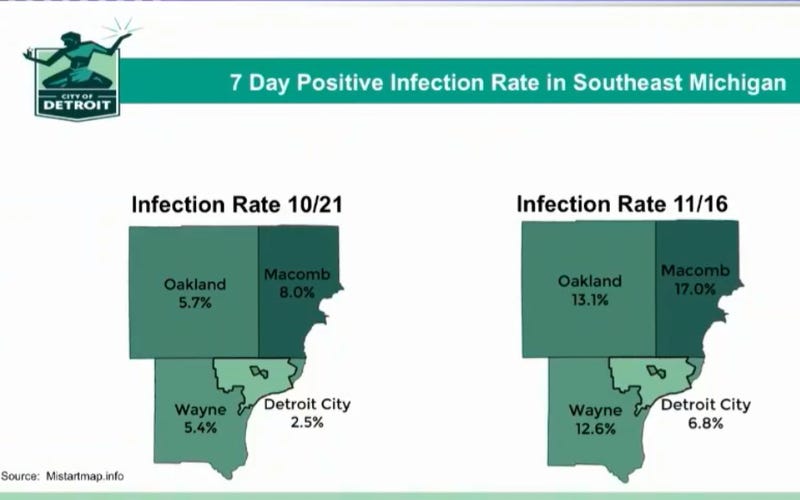 CITY OF DETROIT

7 Day Positive Infection Rate in Southeast Michigan

Infection Rate 10/21

Oakland 5.7%

Macomb 8.0%

Wayne 5.4%

Detroit City 2.5%

Infection Rate 11/16

Oakland 13.1%

Macomb 17.0%

Wayne 12.6%

Detroit City 6.8%

Source: Mistartmap.info